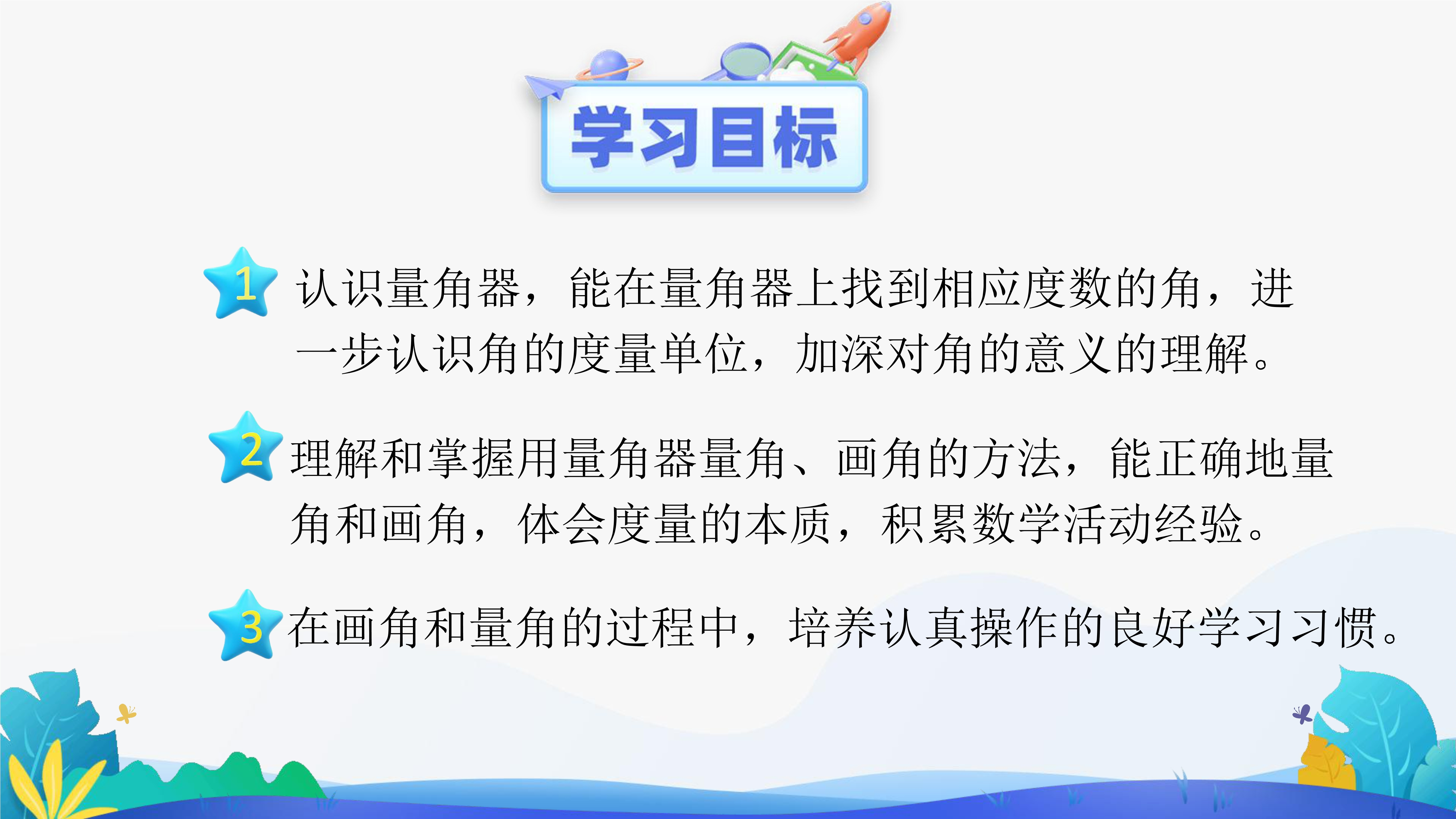 学习目标

1 认识量角器，能在量角器上找到相应度数的角，进一步认识角的度量单位，加深对角的意义的理解。

2 理解和掌握用量角器量角、画角的方法，能正确地量角和画角，体会度量的本质，积累数学活动经验。

3 在画角和量角的过程中，培养认真操作的良好学习习惯。